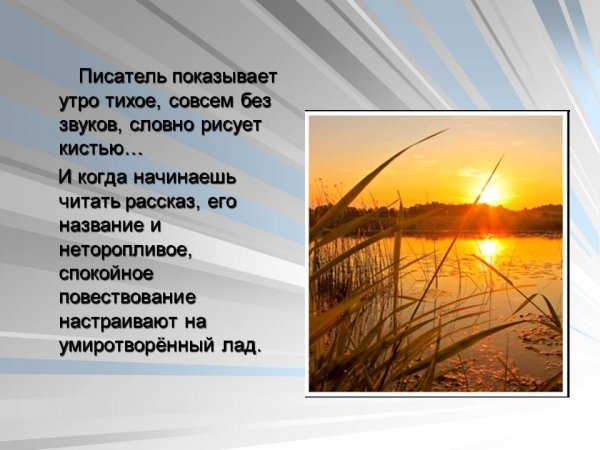 Писатель показывает утро тихое, совсем без звуков, словно рисует кистью…

И когда начинаешь читать рассказ, его название и неторопливое, спокойное повествование настраивают на умиротворённый лад.